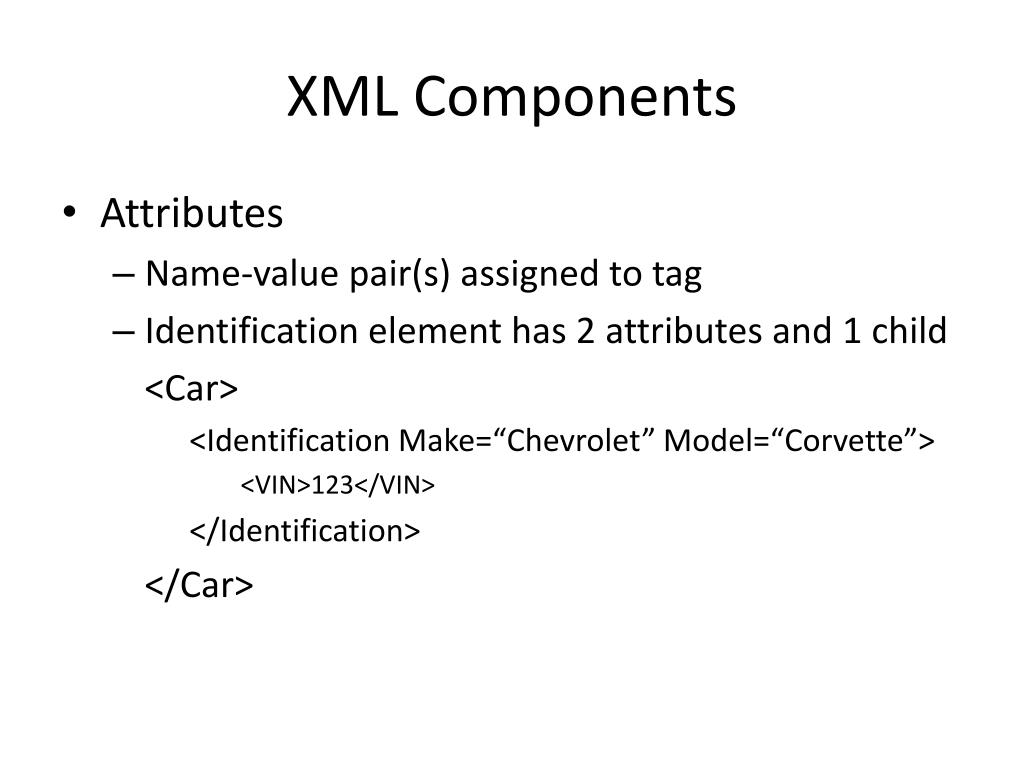 XML Components

• Attributes
– Name-value pair(s) assigned to tag
– Identification element has 2 attributes and 1 child
<Car>
<Identification Make=“Chevrolet” Model=“Corvette”>
<VIN>123</VIN>
</Identification>
</Car>